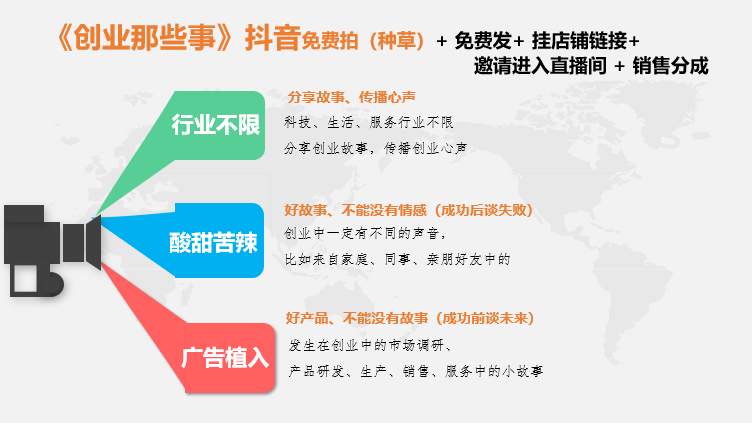 《创业那些事》抖音免费拍（种草）+ 免费发+ 挂店铺链接+ 邀请进入直播间 + 销售分成

行业不限

分享故事、传播心声
科技、生活、服务行业不限
分享创业故事，传播创业心声

酸甜苦辣

好故事、不能没有情感（成功后谈失败）
创业中一定有不同的声音，
比如来自家庭、同事、亲朋好友中的

广告植入

好产品、不能没有故事（成功前谈未来）
发生在创业中的市场调研、
产品研发、生产、销售、服务中的小故事